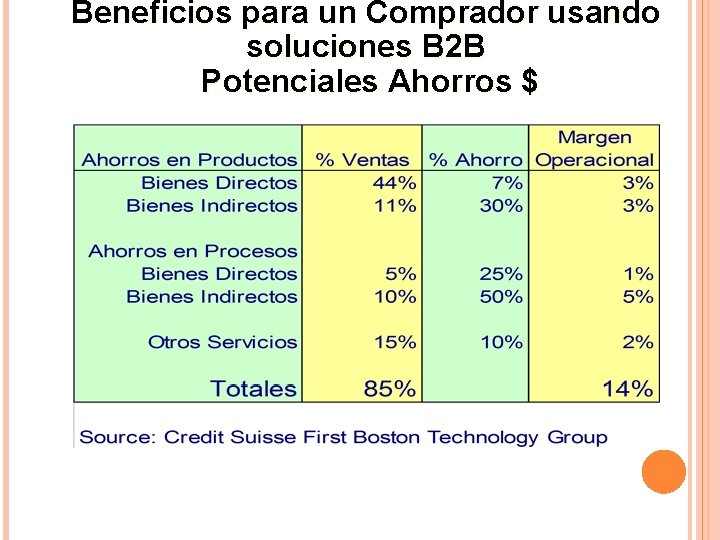 Beneficios para un Comprador usando soluciones B2B
Potenciales Ahorros $

| Ahorros en Productos | % Ventas | % Ahorro | Margen Operacional |
|---|---|---|---|
| Bienes Directos | 44% | 7% | 3% |
| Bienes Indirectos | 11% | 30% | 3% |
| Ahorros en Procesos | | | |
| Bienes Directos | 5% | 25% | 1% |
| Bienes Indirectos | 10% | 50% | 5% |
| Otros Servicios | 15% | 10% | 2% |
| Totales | 85% | | 14% |

Source: Credit Suisse First Boston Technology Group